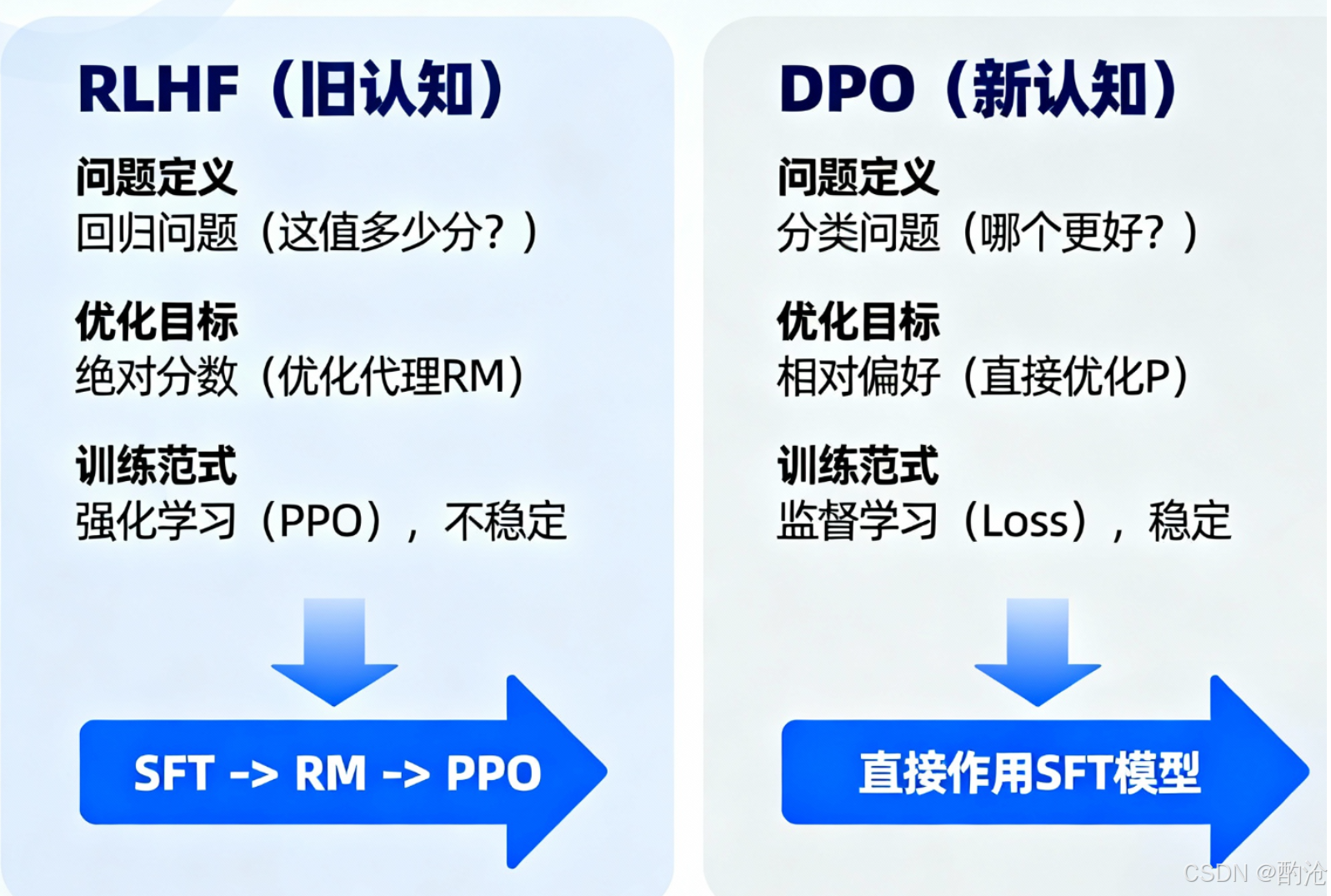 RLHF（旧认知）

问题定义
回归问题（这值多少分？）

优化目标
绝对分数（优化代理RM）

训练范式
强化学习（PPO），不稳定

SFT -> RM -> PPO

DPO（新认知）

问题定义
分类问题（哪个更好？）

优化目标
相对偏好（直接优化P）

训练范式
监督学习（Loss），稳定

直接作用SFT模型

CSDN @酌沧